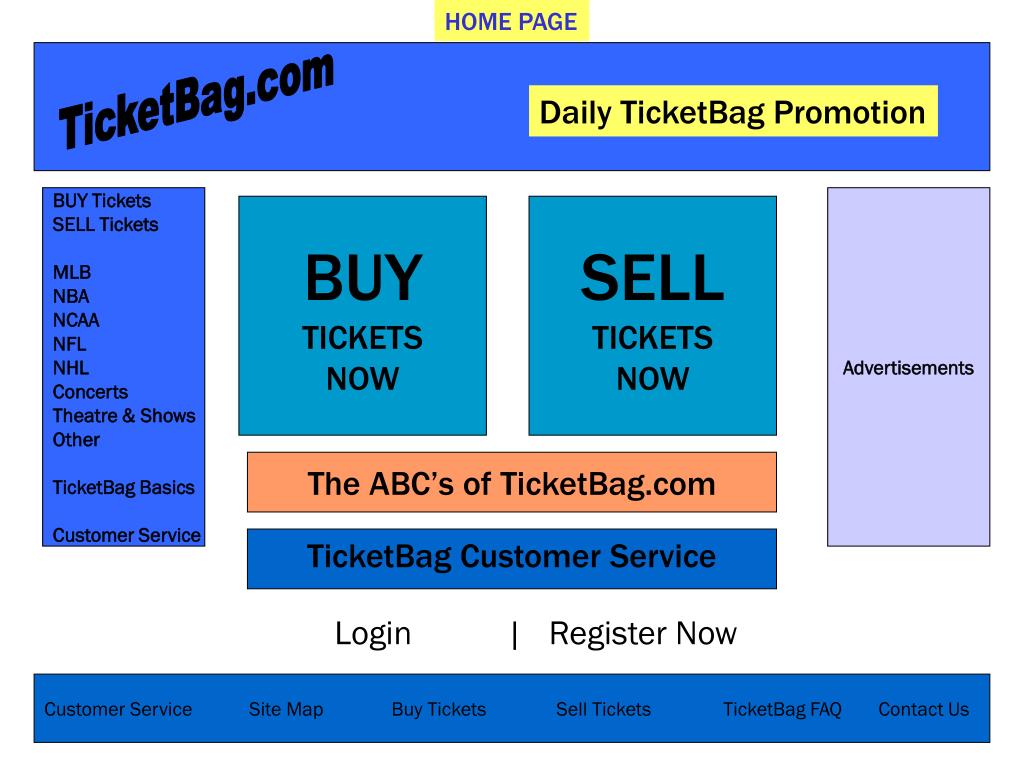 HOME PAGE

TicketBag.com

Daily TicketBag Promotion

BUY Tickets
SELL Tickets

MLB
NBA
NCAA
NFL
NHL
Concerts
Theatre & Shows
Other

TicketBag Basics

Customer Service

BUY
TICKETS
NOW

SELL
TICKETS
NOW

Advertisements

The ABC's of TicketBag.com

TicketBag Customer Service

Login | Register Now

Customer Service Site Map Buy Tickets Sell Tickets TicketBag FAQ Contact Us